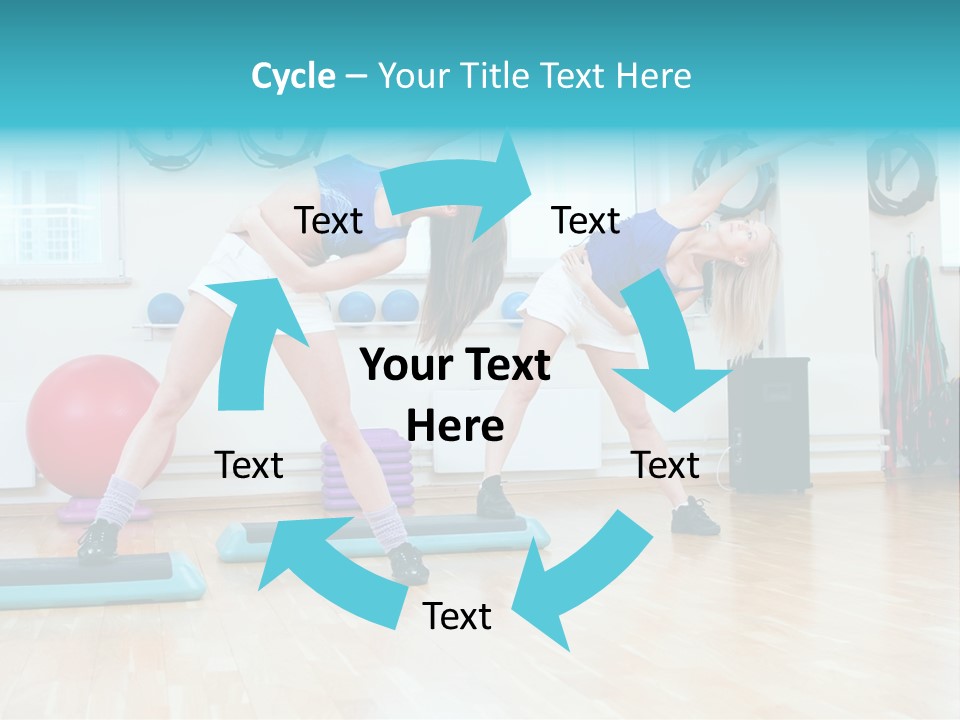 Cycle – Your Title Text Here

Text

Text

Your Text Here

Text

Text

Text